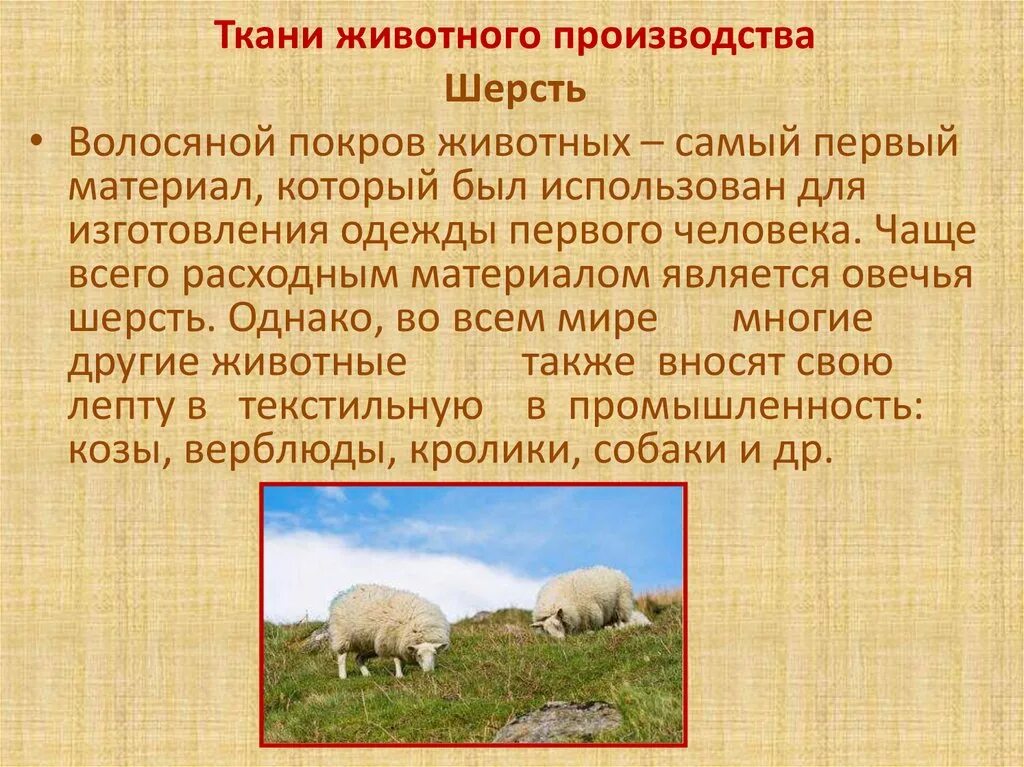 Ткани животного производства

Шерсть

• Волосяной покров животных – самый первый материал, который был использован для изготовления одежды первого человека. Чаще всего расходным материалом является овечья шерсть. Однако, во всем мире многие другие животные также вносят свою лепту в текстильную в промышленность: козы, верблюды, кролики, собаки и др.